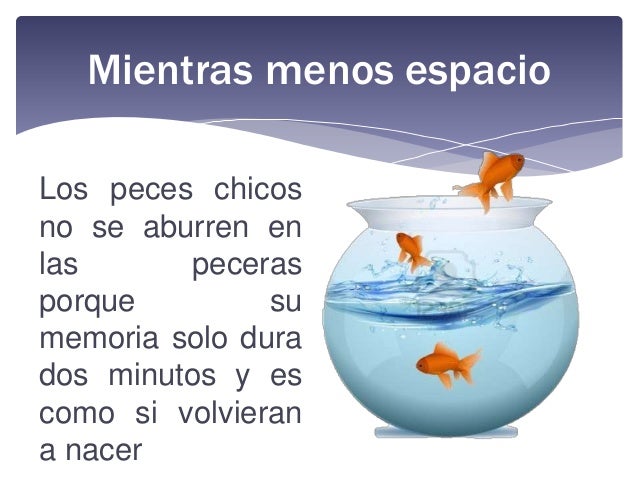 Mientras menos espacio

Los peces chicos no se aburren en las peceras porque su memoria solo dura dos minutos y es como si volvieran a nacer